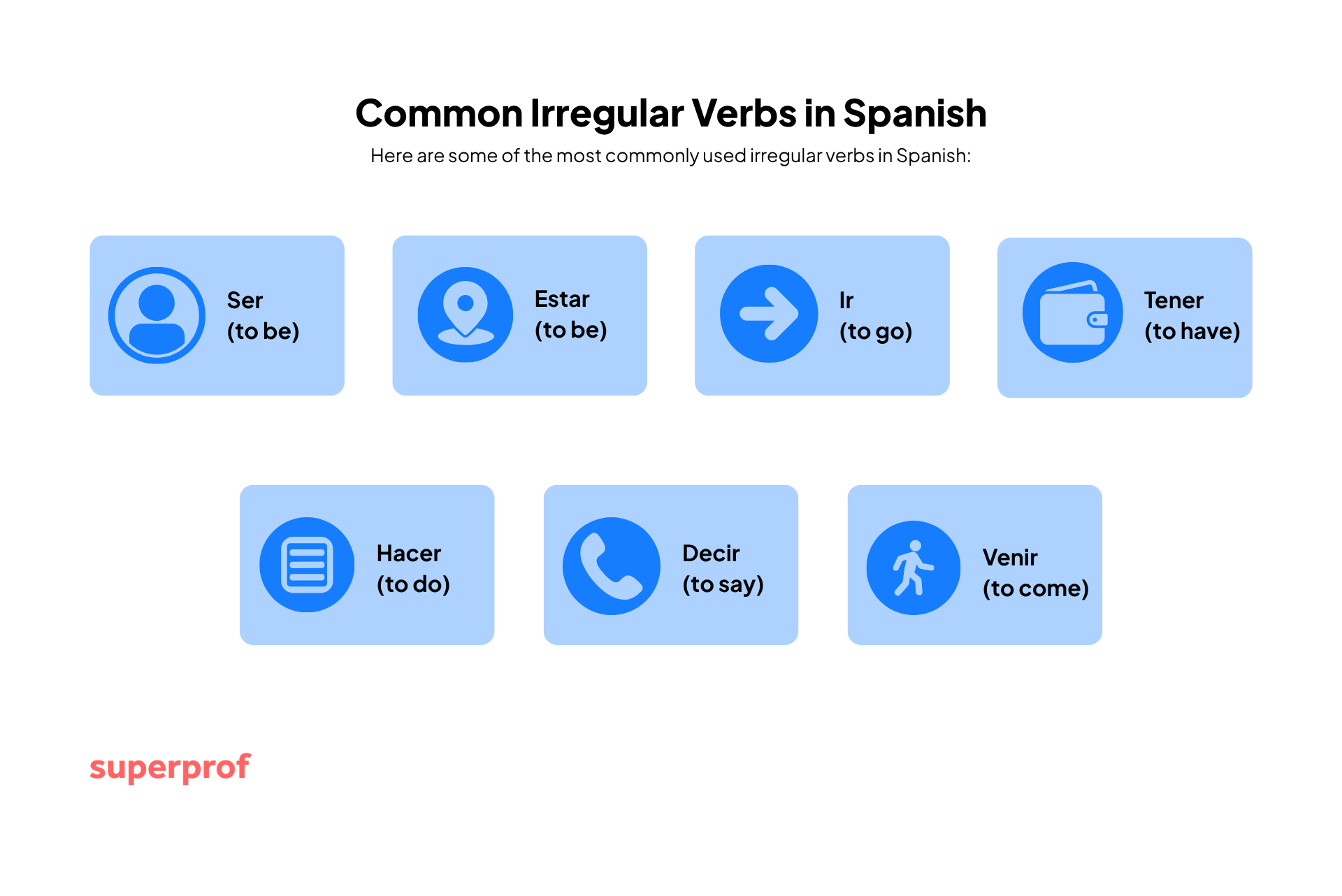 Common Irregular Verbs in Spanish

Here are some of the most commonly used irregular verbs in Spanish:

Ser
(to be)

Estar
(to be)

Ir
(to go)

Tener
(to have)

Hacer
(to do)

Decir
(to say)

Venir
(to come)

superprof